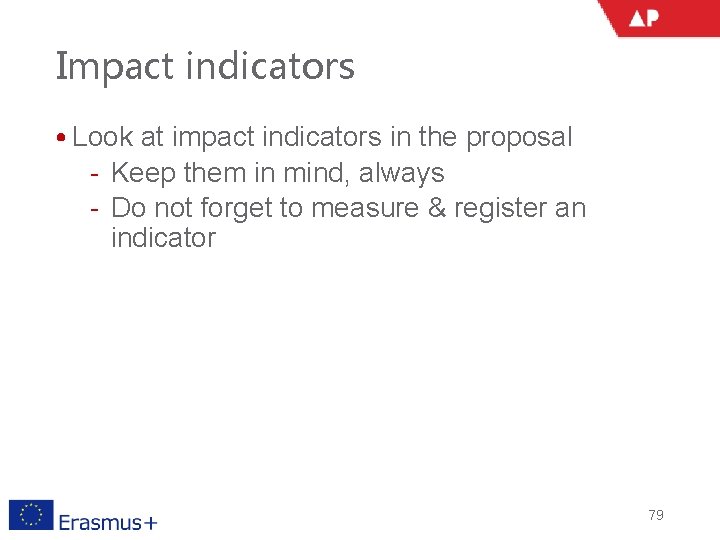 AP

Impact indicators

• Look at impact indicators in the proposal
- Keep them in mind, always
- Do not forget to measure & register an indicator

Erasmus+

79